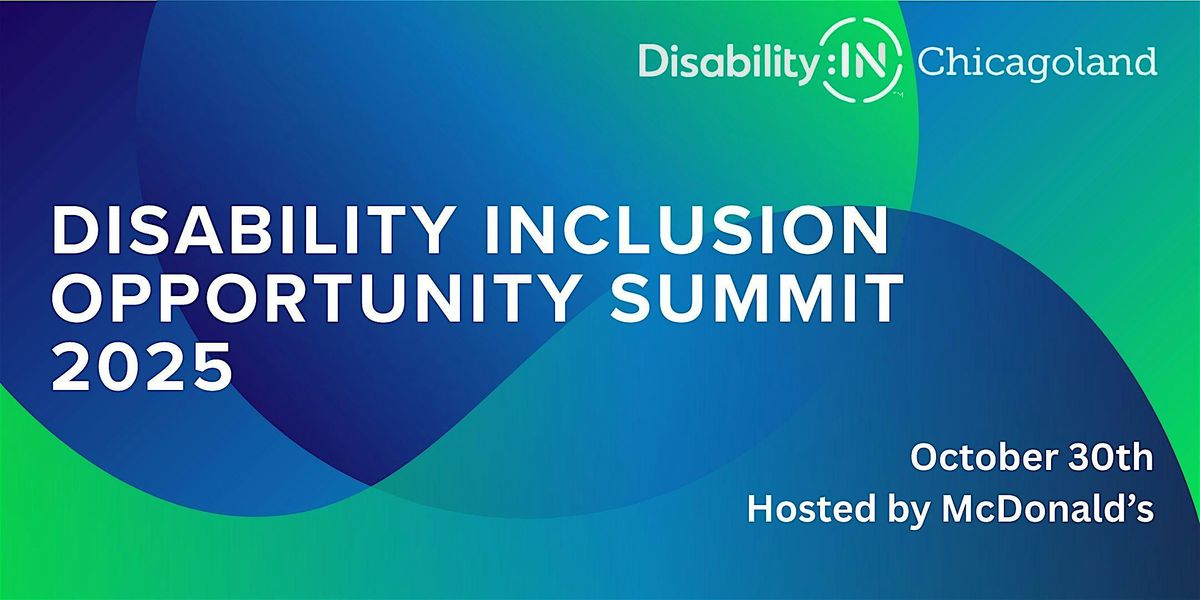 Disability:IN Chicagoland

DISABILITY INCLUSION OPPORTUNITY SUMMIT 2025

October 30th
Hosted by McDonald's